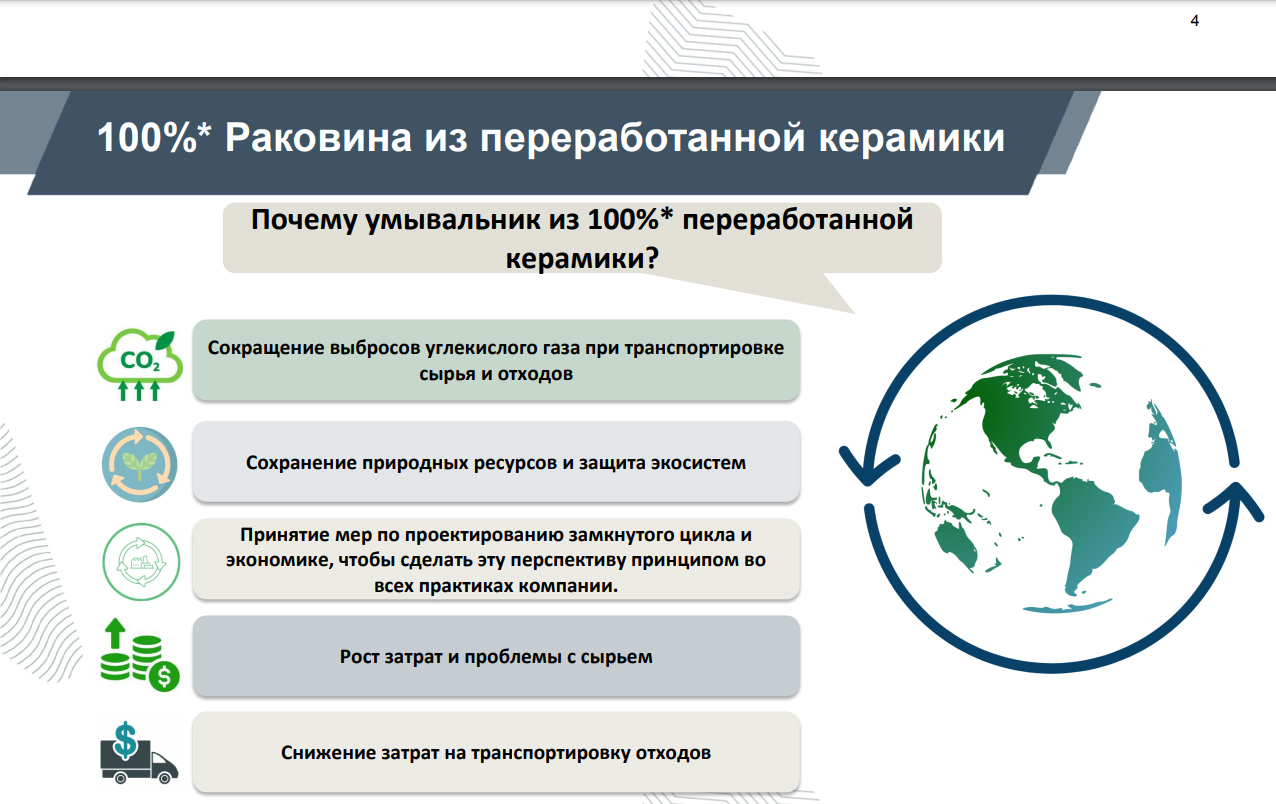 4

100%* Раковина из переработанной керамики

Почему умывальник из 100%* переработанной керамики?

$CO_2$

Сокращение выбросов углекислого газа при транспортировке сырья и отходов

Сохранение природных ресурсов и защита экосистем

Принятие мер по проектированию замкнутого цикла и экономике, чтобы сделать эту перспективу принципом во всех практиках компании.

Рост затрат и проблемы с сырьем

Снижение затрат на транспортировку отходов